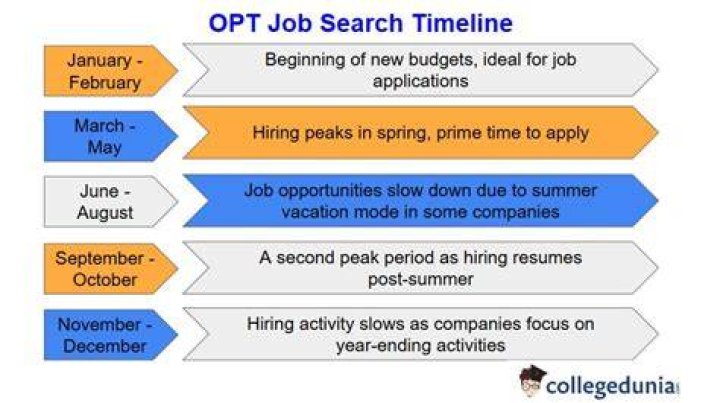 OPT Job Search Timeline

January - February

Beginning of new budgets, ideal for job applications

March - May

Hiring peaks in spring, prime time to apply

June - August

Job opportunities slow down due to summer vacation mode in some companies

September - October

A second peak period as hiring resumes post-summer

November - December

Hiring activity slows as companies focus on year-ending activities

collegedunia